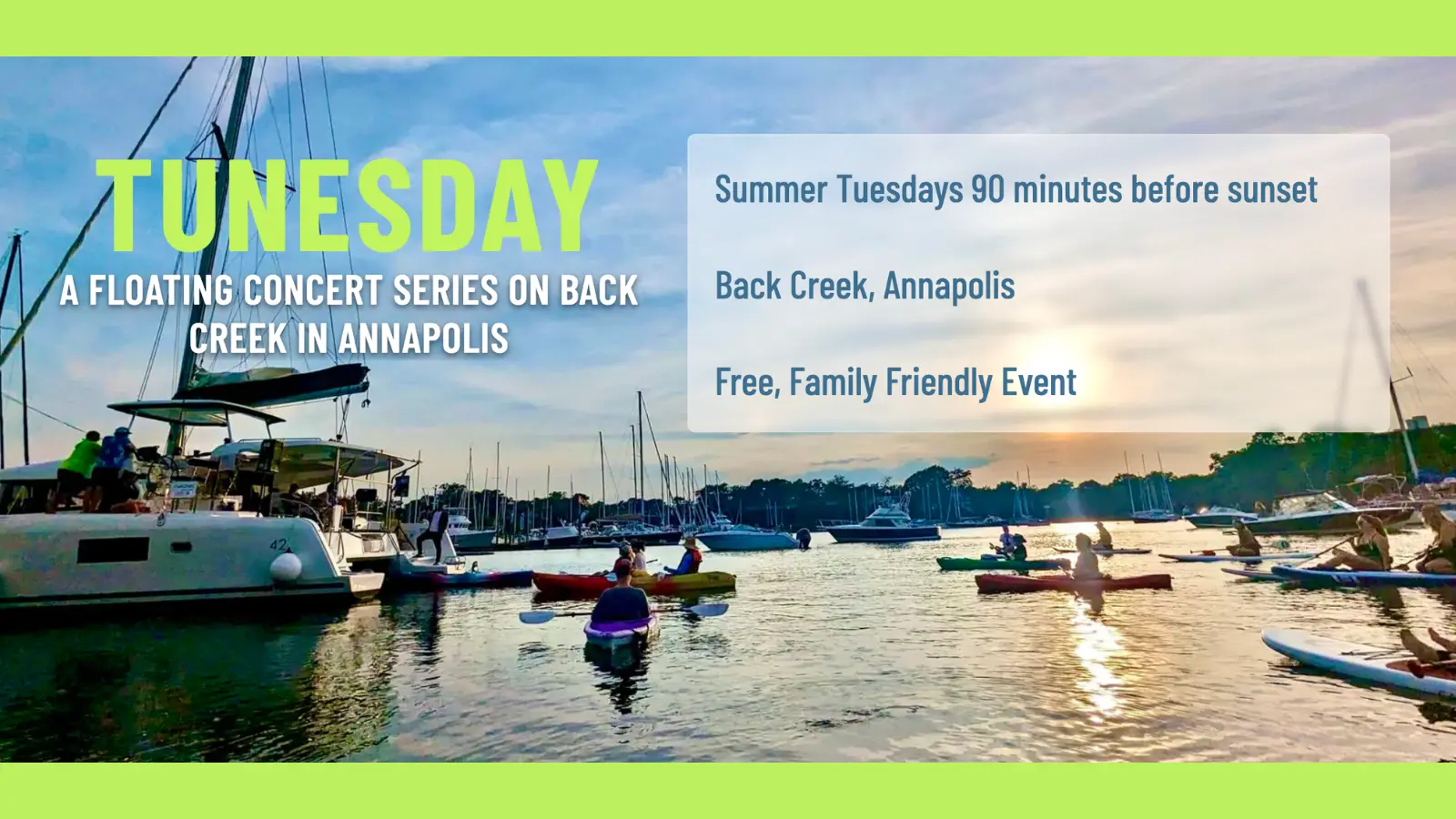 TUNESDAY

A FLOATING CONCERT SERIES ON BACK CREEK IN ANNAPOLIS

Summer Tuesdays 90 minutes before sunset

Back Creek, Annapolis

Free, Family Friendly Event

42